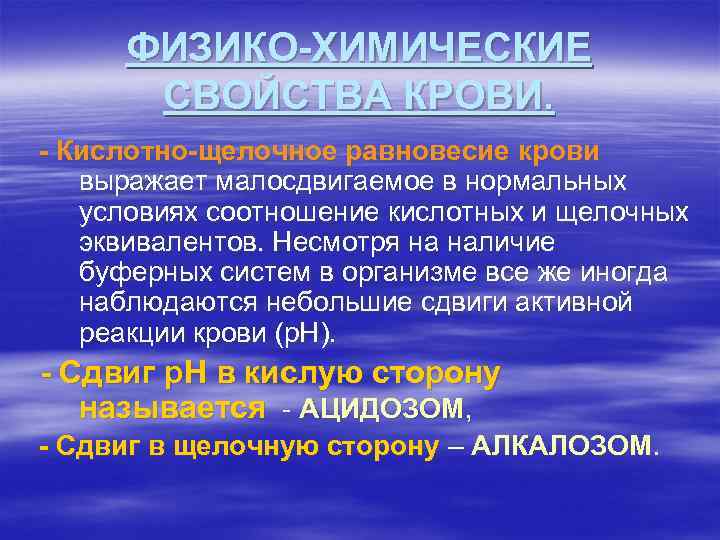 ФИЗИКО-ХИМИЧЕСКИЕ СВОЙСТВА КРОВИ.

- Кислотно-щелочное равновесие крови выражает малосдвигаемое в нормальных условиях соотношение кислотных и щелочных эквивалентов. Несмотря на наличие буферных систем в организме все же иногда наблюдаются небольшие сдвиги активной реакции крови (pH).

- Сдвиг pH в кислую сторону называется - АЦИДОЗОМ,

- Сдвиг в щелочную сторону – АЛКАЛОЗОМ.